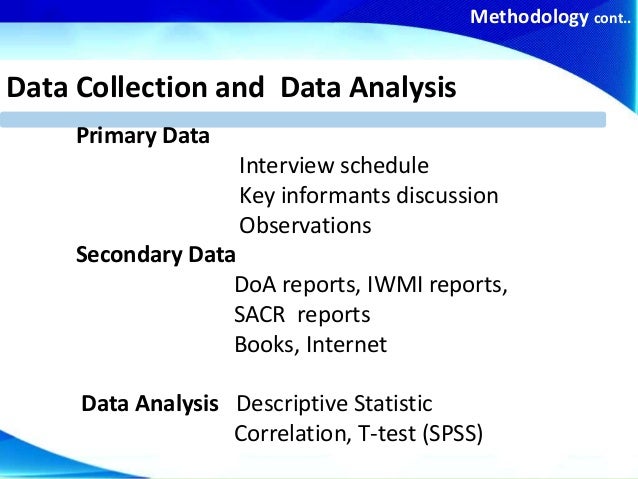 Methodology cont..

Data Collection and Data Analysis

Primary Data

Interview schedule
Key informants discussion
Observations

Secondary Data

DoA reports, IWMI reports,
SACR reports
Books, Internet

Data Analysis Descriptive Statistic
Correlation, T-test (SPSS)